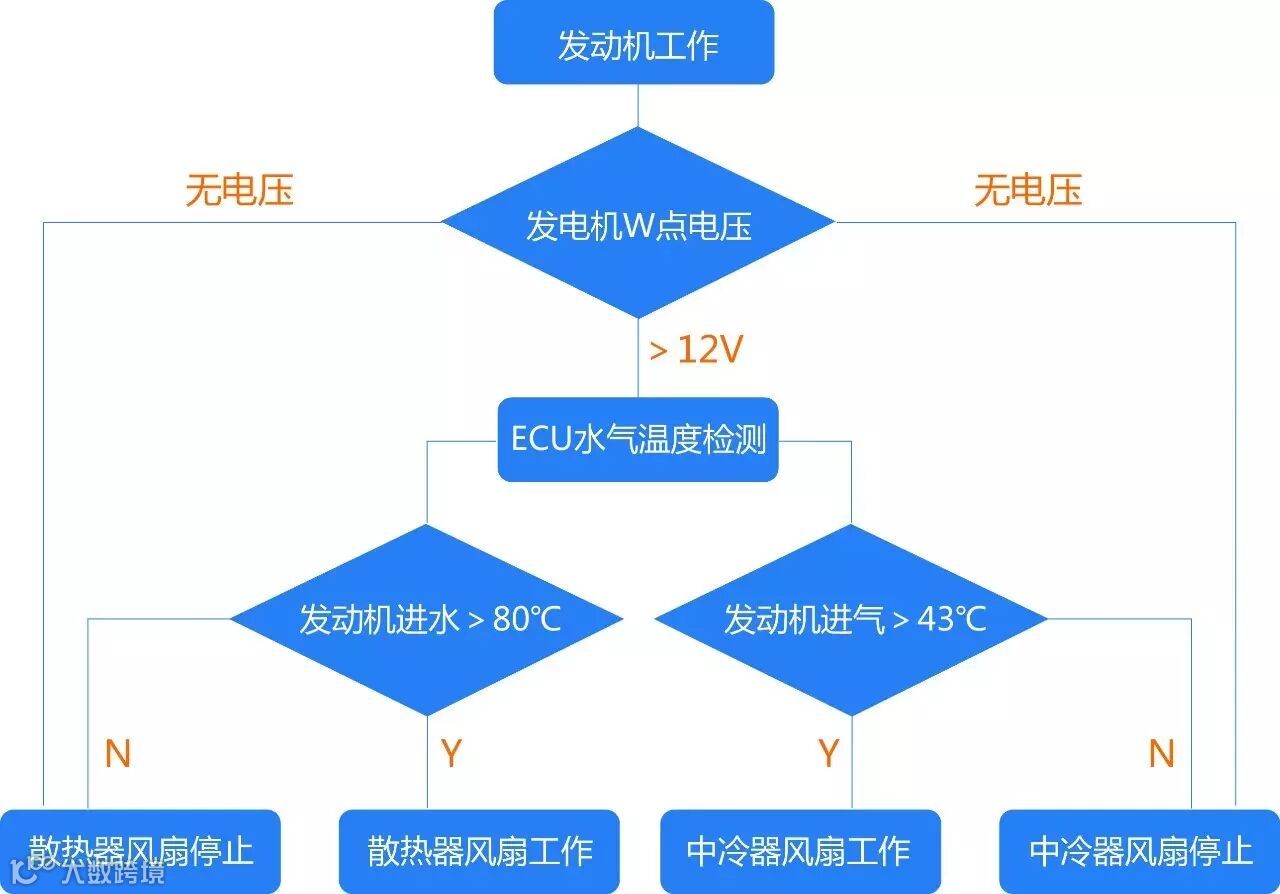 发动机工作

无电压

发电机W点电压

无电压

> 12V

ECU水气温度检测

发动机进水 > 80℃

发动机进气 > 43℃

N

Y

Y

N

散热器风扇停止

散热器风扇工作

中冷器风扇工作

中冷器风扇停止

大数跨境